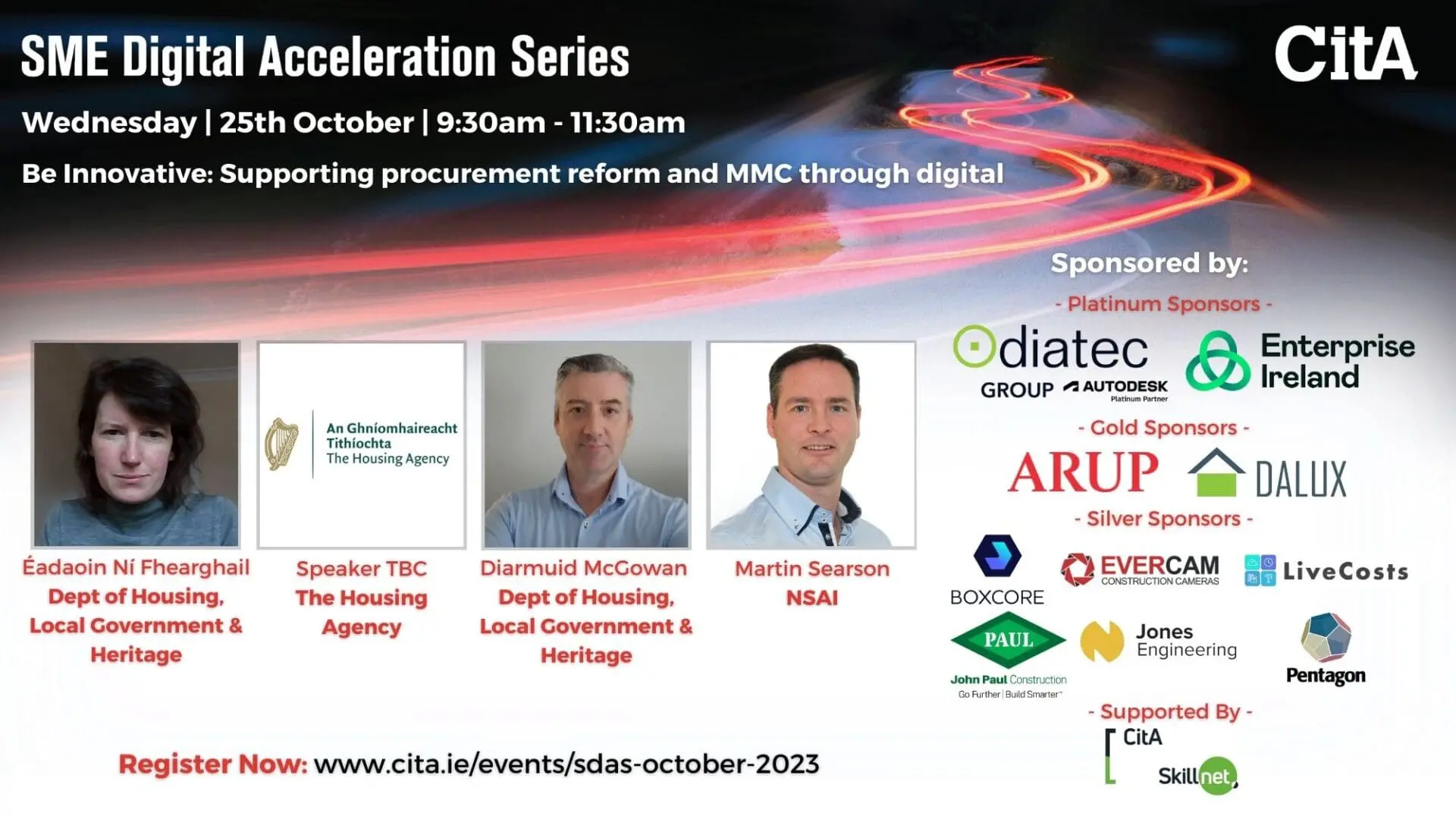 SME Digital Acceleration Series

CitA

Wednesday | 25th October | 9:30am - 11:30am

Be Innovative: Supporting procurement reform and MMC through digital

An Ghníomhaireacht Tithíochta
The Housing Agency

Éadaoin Ní Fhearghail
Dept of Housing, Local Government & Heritage

Speaker TBC
The Housing Agency

Diarmuid McGowan
Dept of Housing, Local Government & Heritage

Martin Searson
NSAI

Sponsored by:

- Platinum Sponsors -

diatec GROUP
AUTODESK Platinum Partner

Enterprise Ireland

- Gold Sponsors -

ARUP

DALUX

- Silver Sponsors -

BOXCORE

EVERCAM CONSTRUCTION CAMERAS

LiveCosts

PAUL
John Paul Construction
Go Further | Build Smarter

Jones Engineering

Pentagon

- Supported By -

CitA
Skillnet

Register Now: www.cita.ie/events/sdas-october-2023